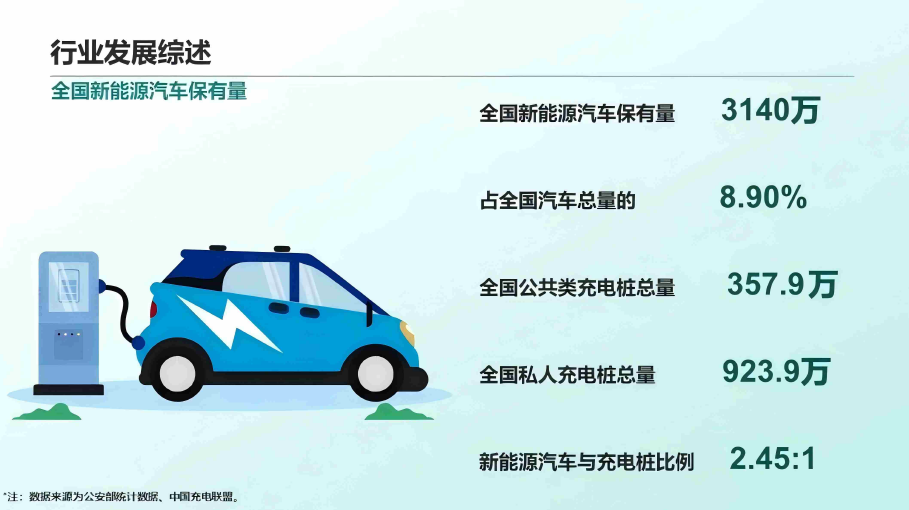 行业发展综述

全国新能源汽车保有量

全国新能源汽车保有量 3140万

占全国汽车总量的 8.90%

全国公共类充电桩总量 357.9万

全国私人充电桩总量 923.9万

新能源汽车与充电桩比例 2.45:1

*注：数据来源为公安部统计数据、中国充电联盟。